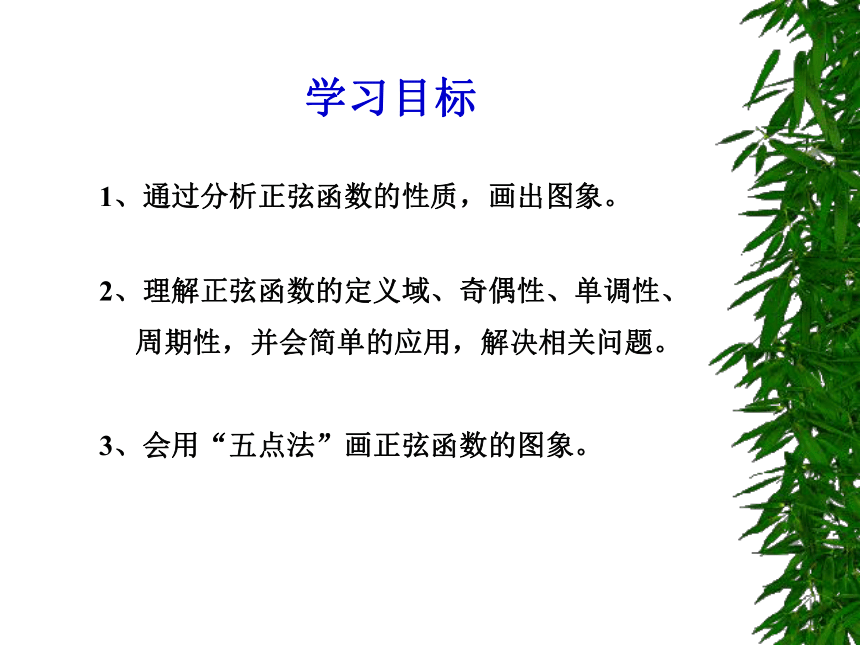 学习目标

1、通过分析正弦函数的性质，画出图象。

2、理解正弦函数的定义域、奇偶性、单调性、周期性，并会简单的应用，解决相关问题。

3、会用“五点法”画正弦函数的图象。